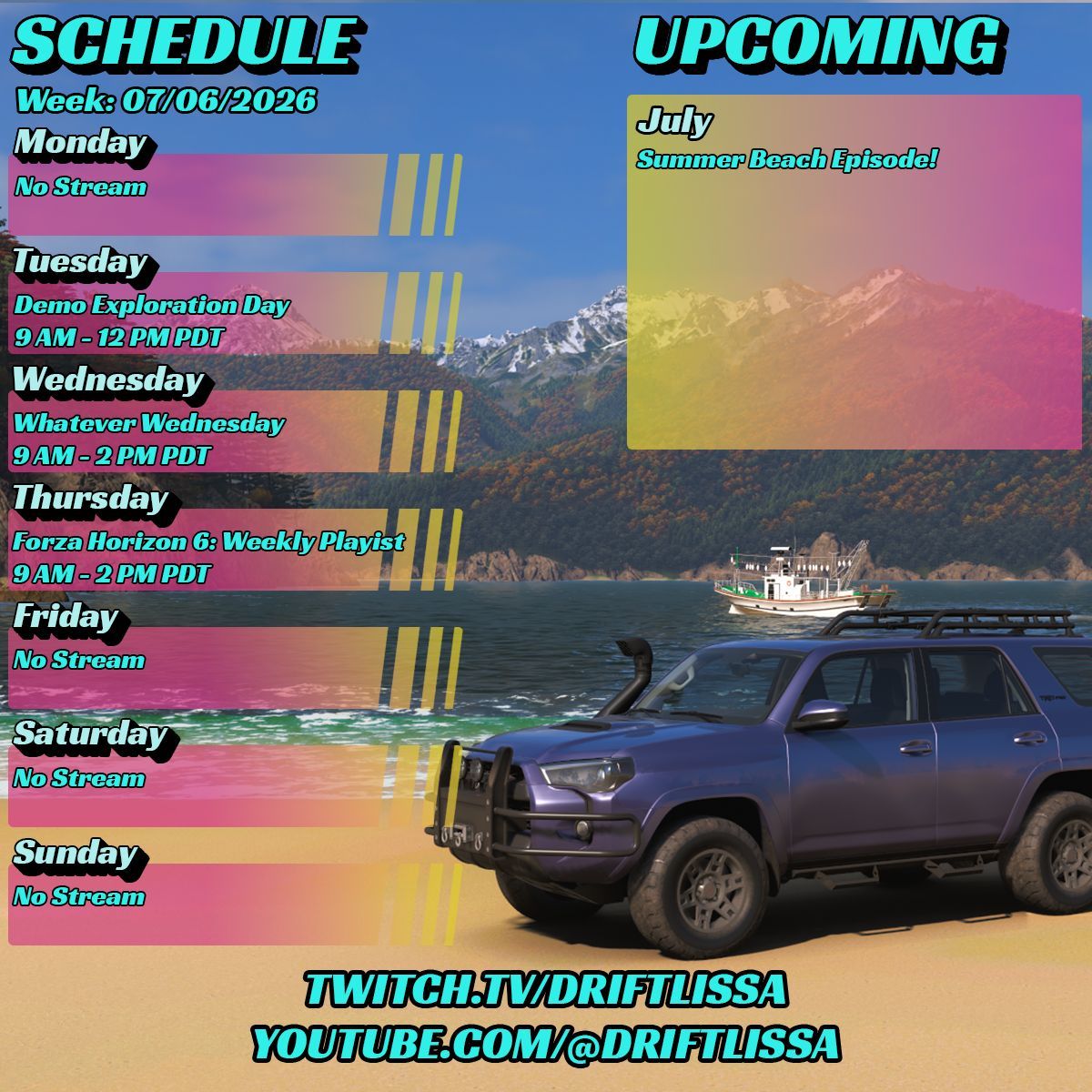 SCHEDULE

Week: 07/06/2026

Monday
No Stream

Tuesday
Demo Exploration Day
9 AM - 12 PM PDT

Wednesday
Whatever Wednesday
9 AM - 2 PM PDT

Thursday
Forza Horizon 6: Weekly Playist
9 AM - 2 PM PDT

Friday
No Stream

Saturday
No Stream

Sunday
No Stream

UPCOMING

July
Summer Beach Episode!

TWITCH.TV/DRIFTLISSA
YOUTUBE.COM/@DRIFTLISSA